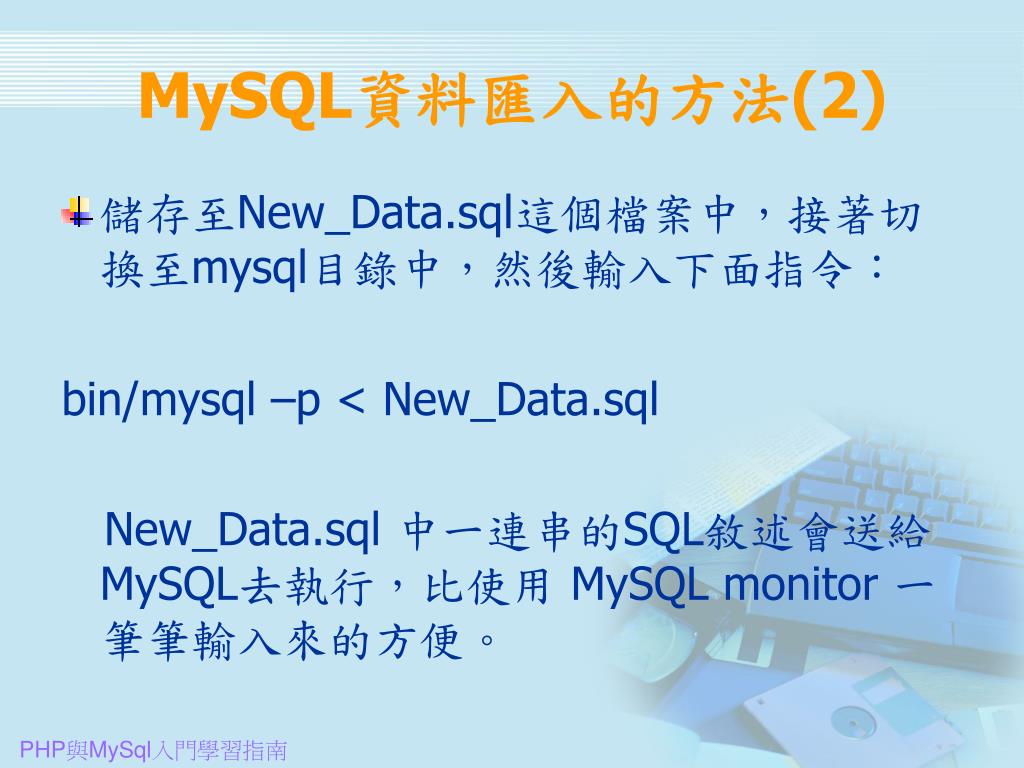 MySQL資料匯入的方法(2)

儲存至New_Data.sql這個檔案中，接著切換至mysql目錄中，然後輸入下面指令：

bin/mysql –p < New_Data.sql

New_Data.sql 中一連串的SQL敘述會送給MySQL去執行，比使用 MySQL monitor 一筆筆輸入來的方便。

PHP與MySql入門學習指南